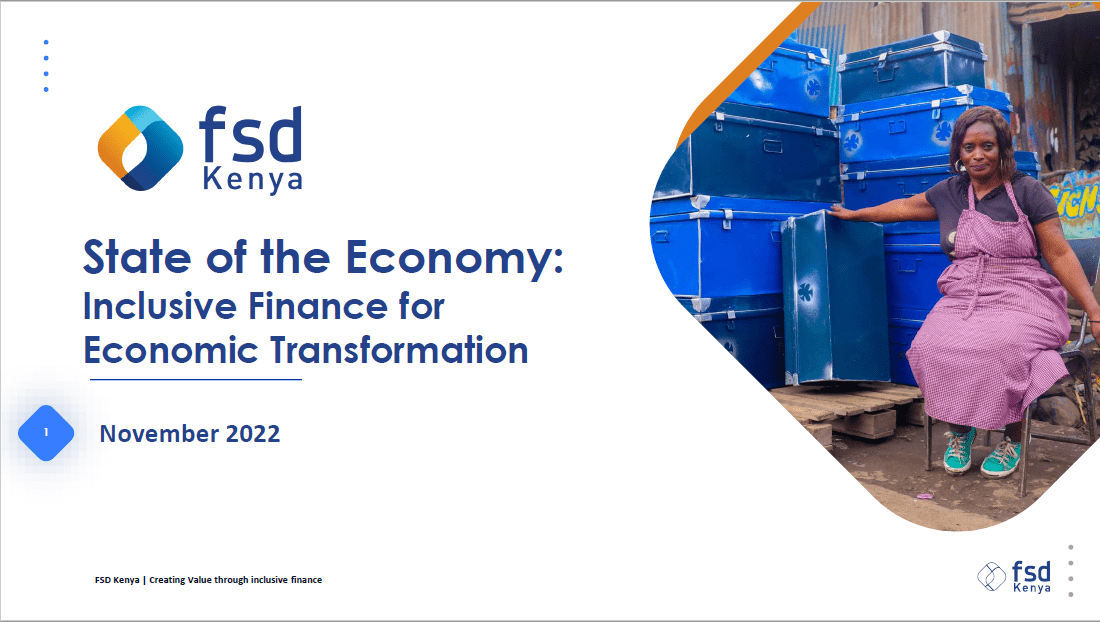 fsd
Kenya

State of the Economy:
Inclusive Finance for Economic Transformation

1

November 2022

FSD Kenya | Creating Value through inclusive finance

fsd
Kenya